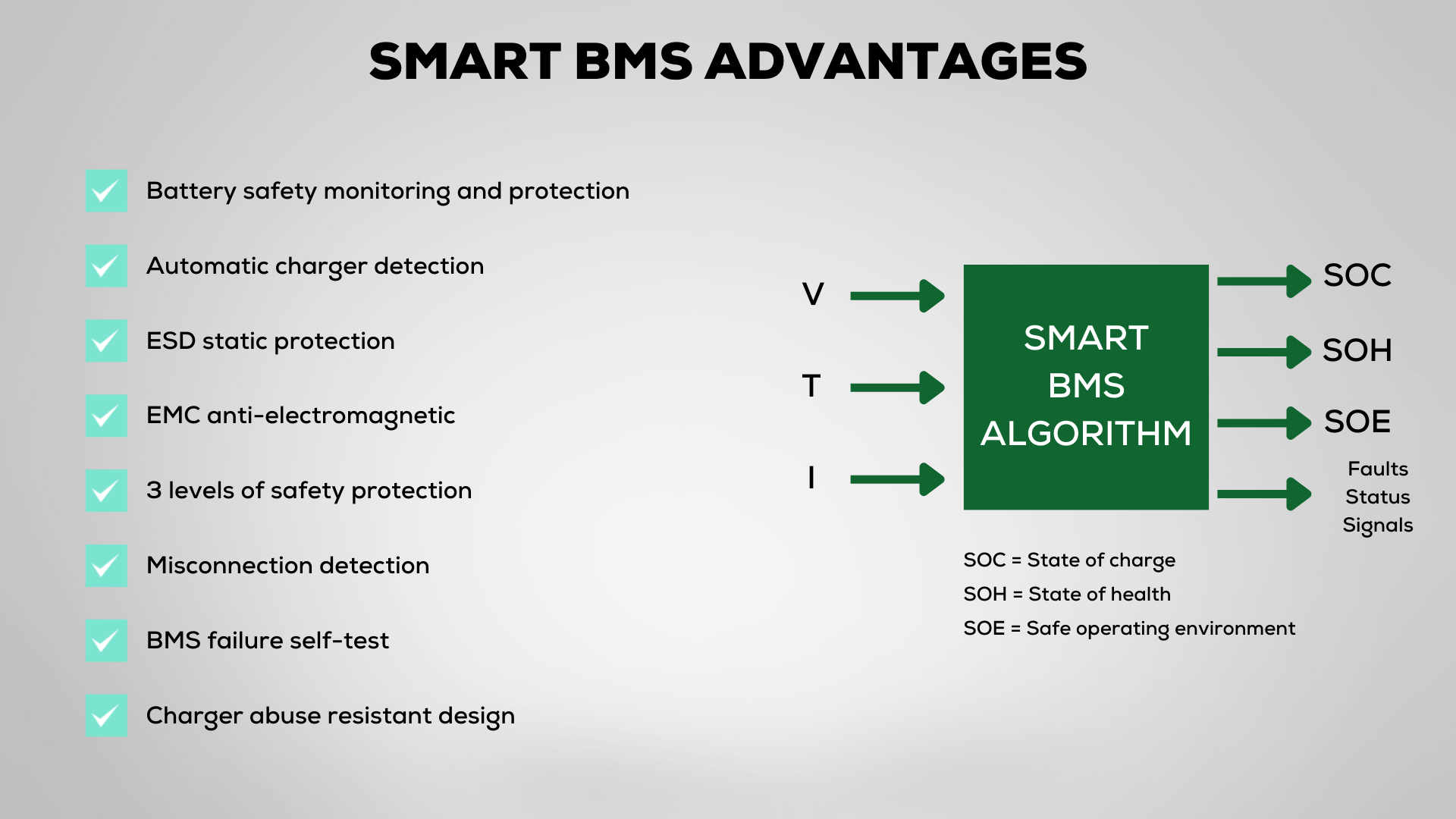 SMART BMS ADVANTAGES

Battery safety monitoring and protection

Automatic charger detection

ESD static protection

EMC anti-electromagnetic

3 levels of safety protection

Misconnection detection

BMS failure self-test

Charger abuse resistant design

V

T

I

SMART BMS ALGORITHM

SOC

SOH

SOE

Faults
Status
Signals

SOC = State of charge

SOH = State of health

SOE = Safe operating environment